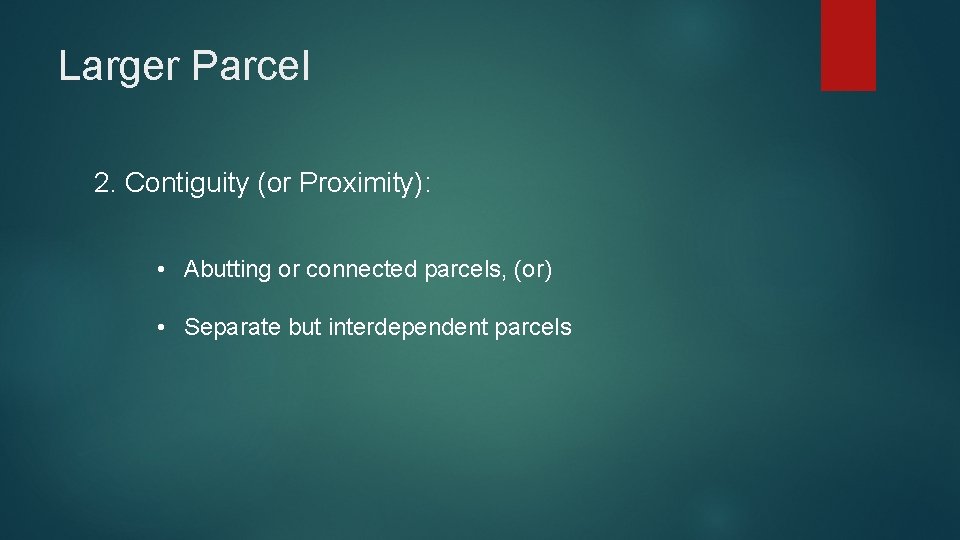 Larger Parcel

2. Contiguity (or Proximity):

• Abutting or connected parcels, (or)

• Separate but interdependent parcels